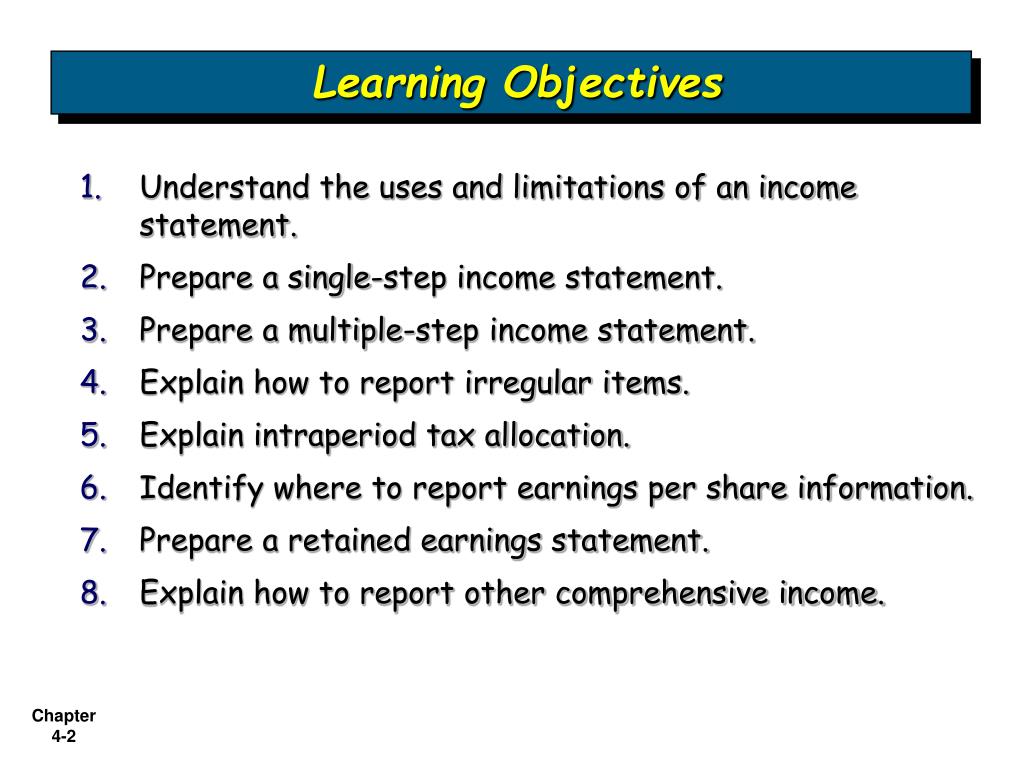 Learning Objectives

1. Understand the uses and limitations of an income statement.
2. Prepare a single-step income statement.
3. Prepare a multiple-step income statement.
4. Explain how to report irregular items.
5. Explain intraperiod tax allocation.
6. Identify where to report earnings per share information.
7. Prepare a retained earnings statement.
8. Explain how to report other comprehensive income.

Chapter
4-2